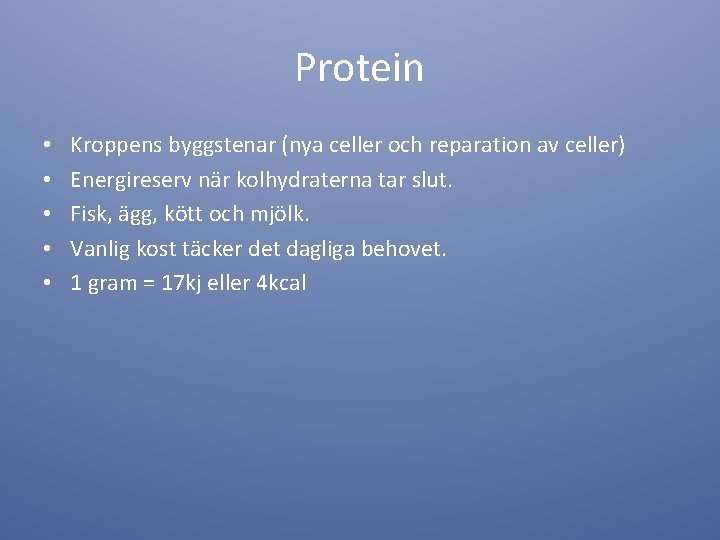 Protein

• Kroppens byggstenar (nya celler och reparation av celler)
• Energireserv när kolhydraterna tar slut.
• Fisk, ägg, kött och mjölk.
• Vanlig kost täcker det dagliga behovet.
• 1 gram = 17kj eller 4kcal